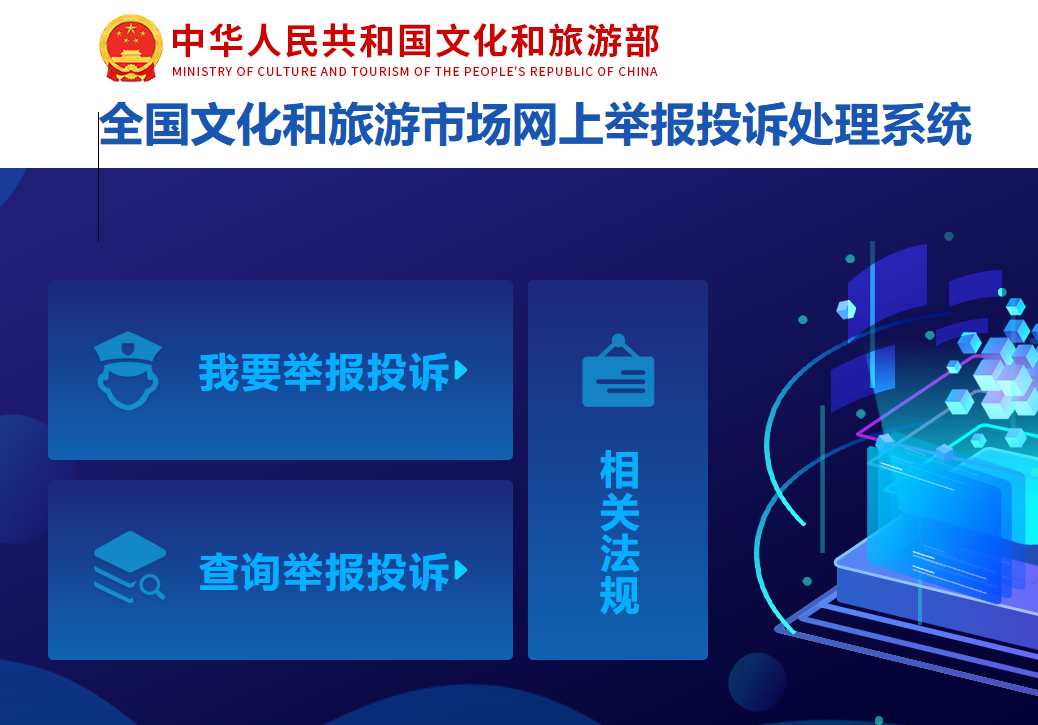 中华人民共和国文化和旅游部
MINISTRY OF CULTURE AND TOURISM OF THE PEOPLE'S REPUBLIC OF CHINA

全国文化和旅游市场网上举报投诉处理系统

我要举报投诉

查询举报投诉

相关法规